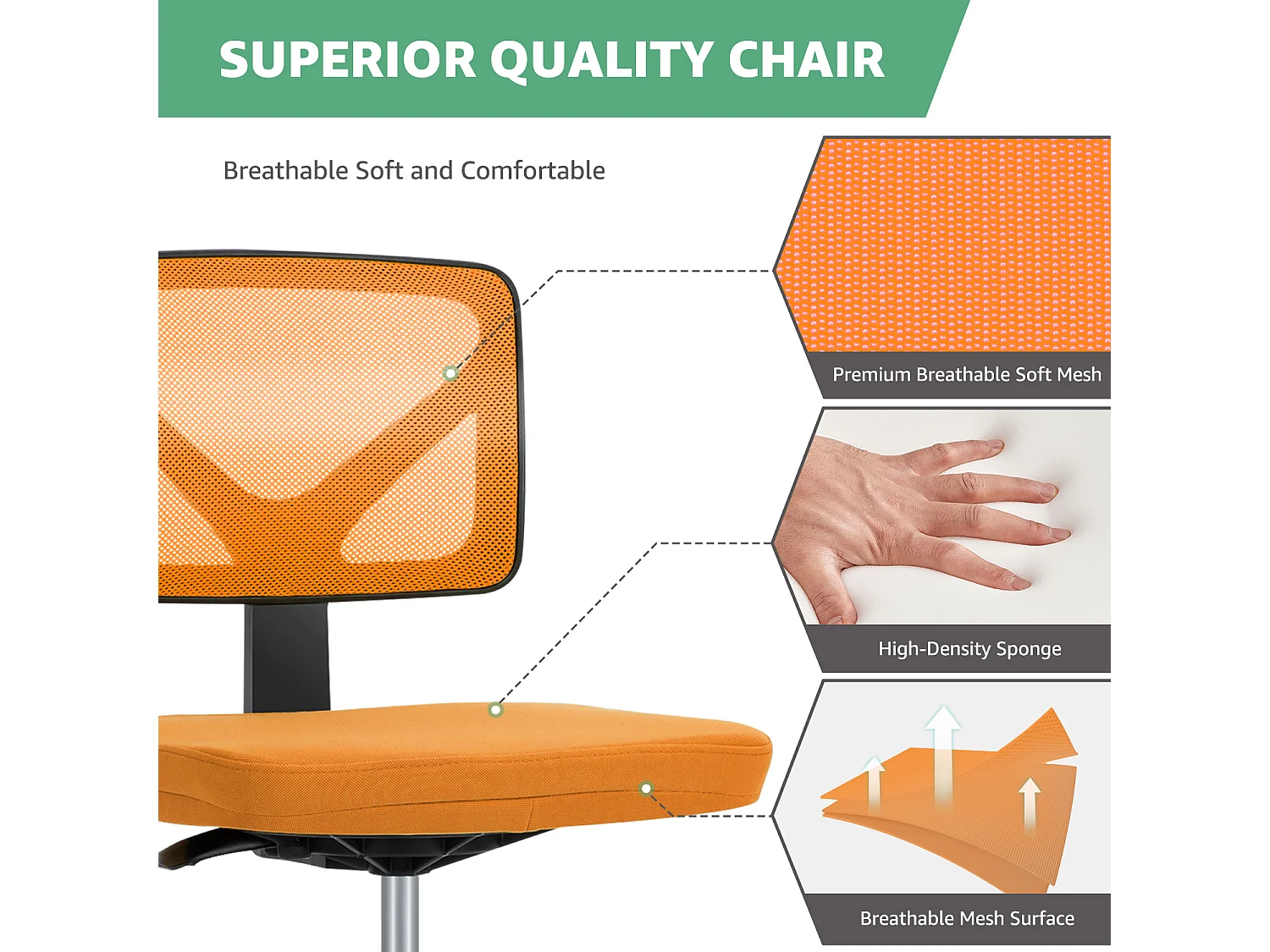 SUPERIOR QUALITY CHAIR

Breathable Soft and Comfortable

Premium Breathable Soft Mesh

High-Density Sponge

Breathable Mesh Surface